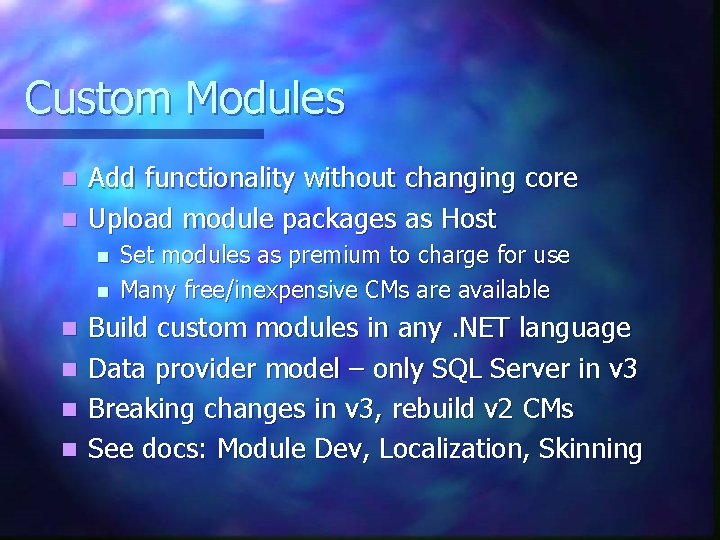 Custom Modules

- Add functionality without changing core
- Upload module packages as Host
  - Set modules as premium to charge for use
  - Many free/inexpensive CMs are available
- Build custom modules in any .NET language
- Data provider model – only SQL Server in v3
- Breaking changes in v3, rebuild v2 CMs
- See docs: Module Dev, Localization, Skinning